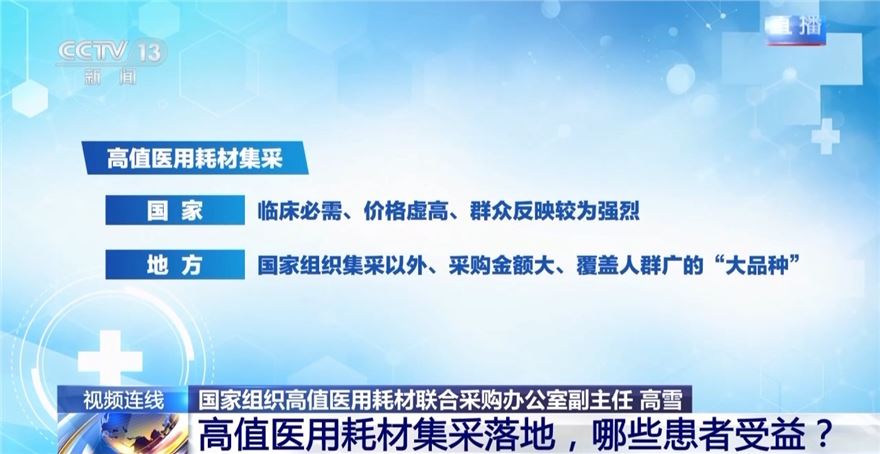 CCTV 13
新闻

直播

高值医用耗材集采

国家　临床必需、价格虚高、群众反映较为强烈

地方　国家组织集采以外、采购金额大、覆盖人群广的“大品种”

视频连线　国家组织高值医用耗材联合采购办公室副主任 高雪

高值医用耗材集采落地，哪些患者受益？